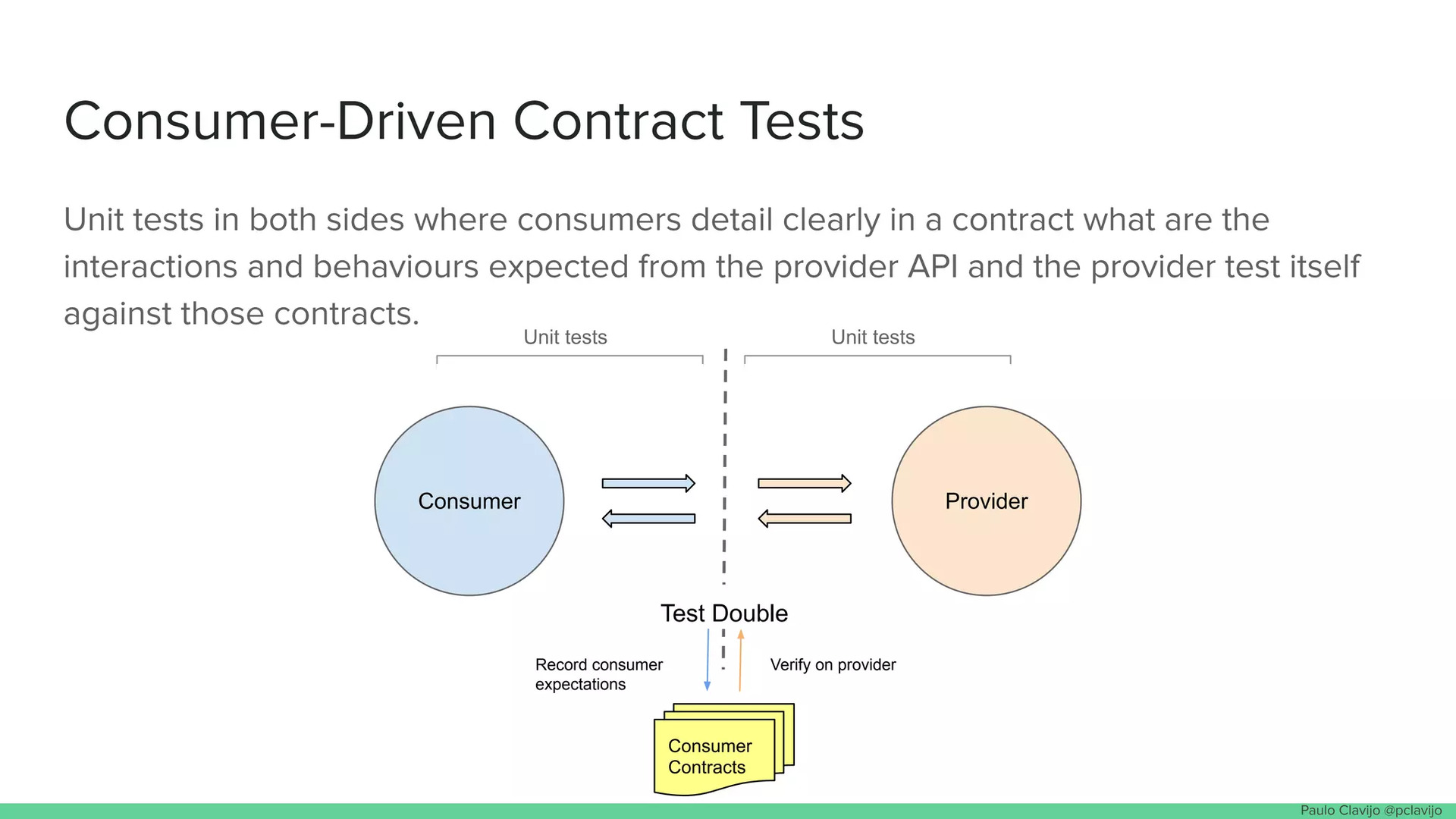 Consumer-Driven Contract Tests

Unit tests in both sides where consumers detail clearly in a contract what are the interactions and behaviours expected from the provider API and the provider test itself against those contracts.

Unit tests

Unit tests

Consumer

Provider

Test Double

Record consumer expectations

Verify on provider

Consumer Contracts

Paulo Clavijo @pclavijo